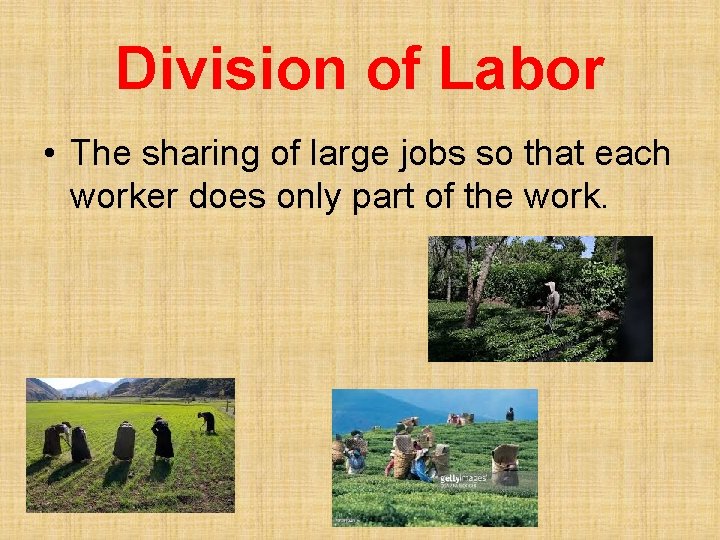 Division of Labor

• The sharing of large jobs so that each worker does only part of the work.

gettyimages